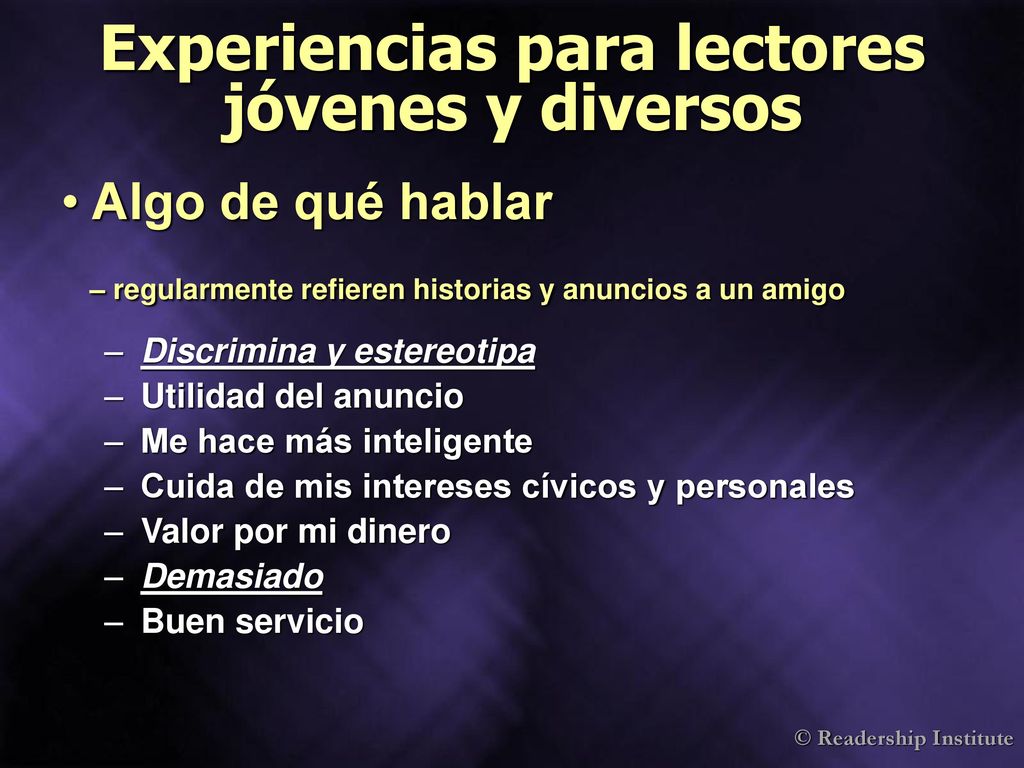 Experiencias para lectores jóvenes y diversos

• Algo de qué hablar

– regularmente refieren historias y anuncios a un amigo

– Discrimina y estereotipa
– Utilidad del anuncio
– Me hace más inteligente
– Cuida de mis intereses cívicos y personales
– Valor por mi dinero
– Demasiado
– Buen servicio

© Readership Institute